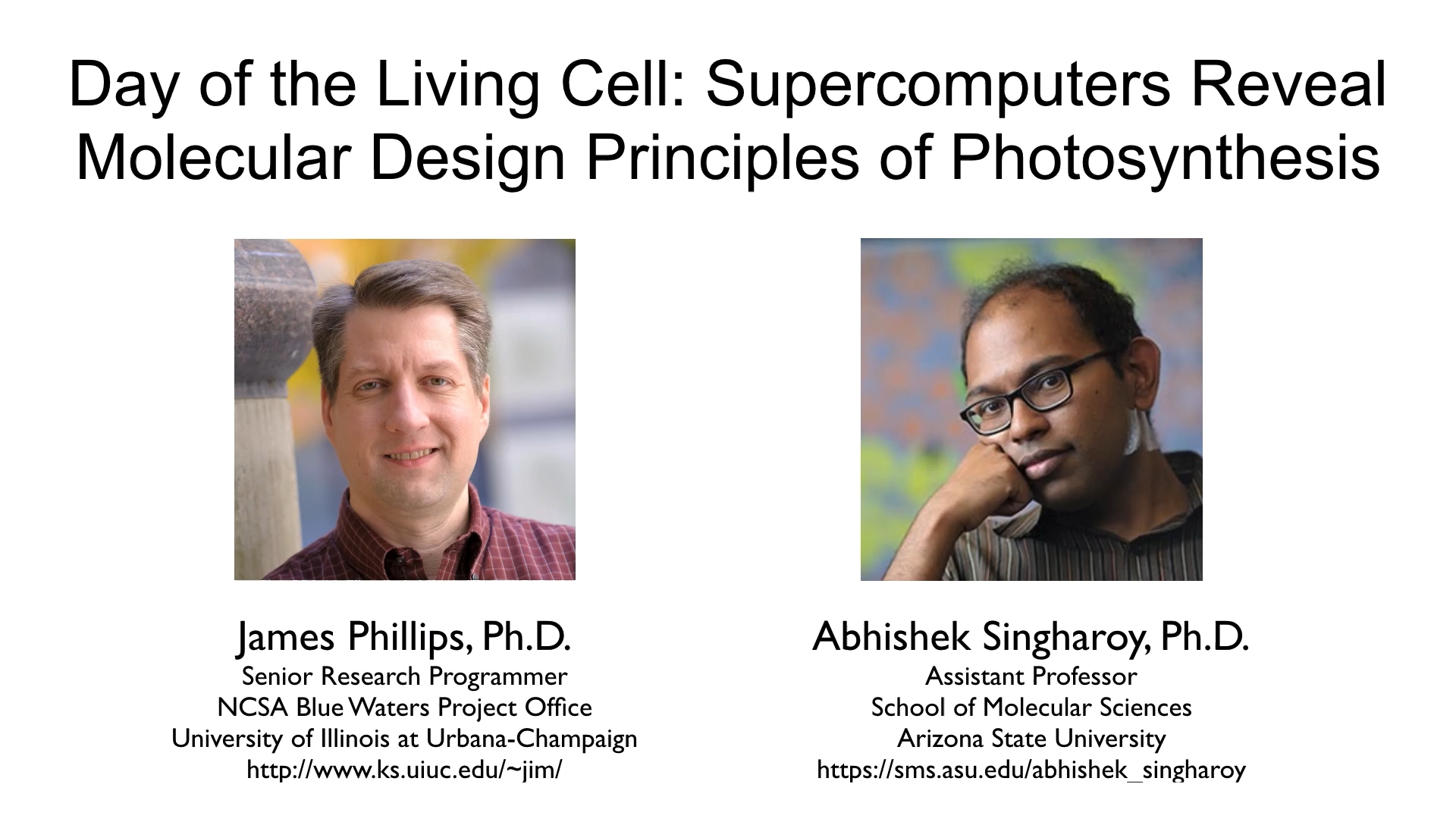 Day of the Living Cell: Supercomputers Reveal Molecular Design Principles of Photosynthesis

James Phillips, Ph.D.
Senior Research Programmer
NCSA Blue Waters Project Office
University of Illinois at Urbana-Champaign
http://www.ks.uiuc.edu/~jim/

Abhishek Singharoy, Ph.D.
Assistant Professor
School of Molecular Sciences
Arizona State University
https://sms.asu.edu/abhishek_singharoy